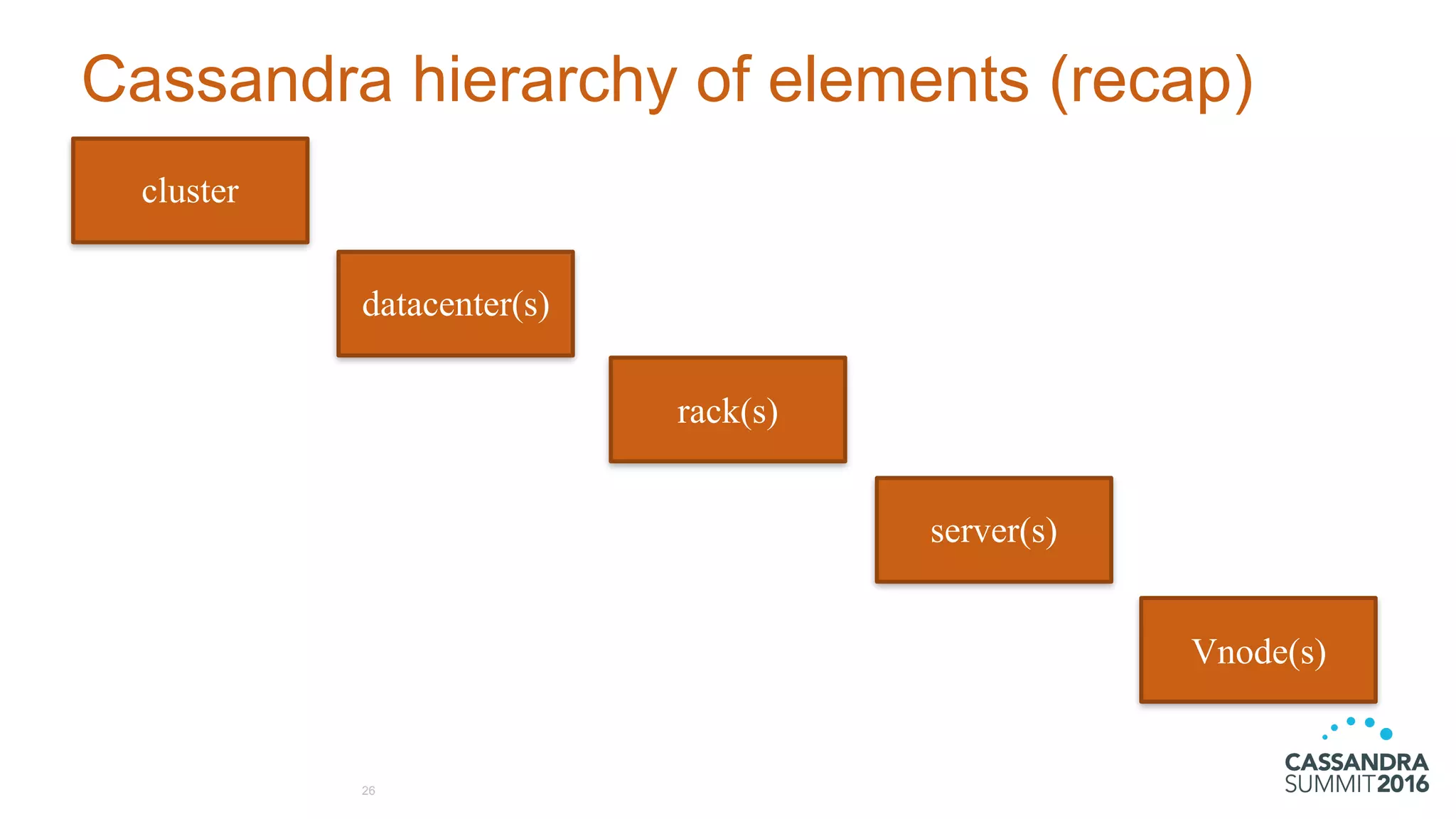 Cassandra hierarchy of elements (recap)

cluster

datacenter(s)

rack(s)

server(s)

Vnode(s)

26

CASSANDRA SUMMIT2016